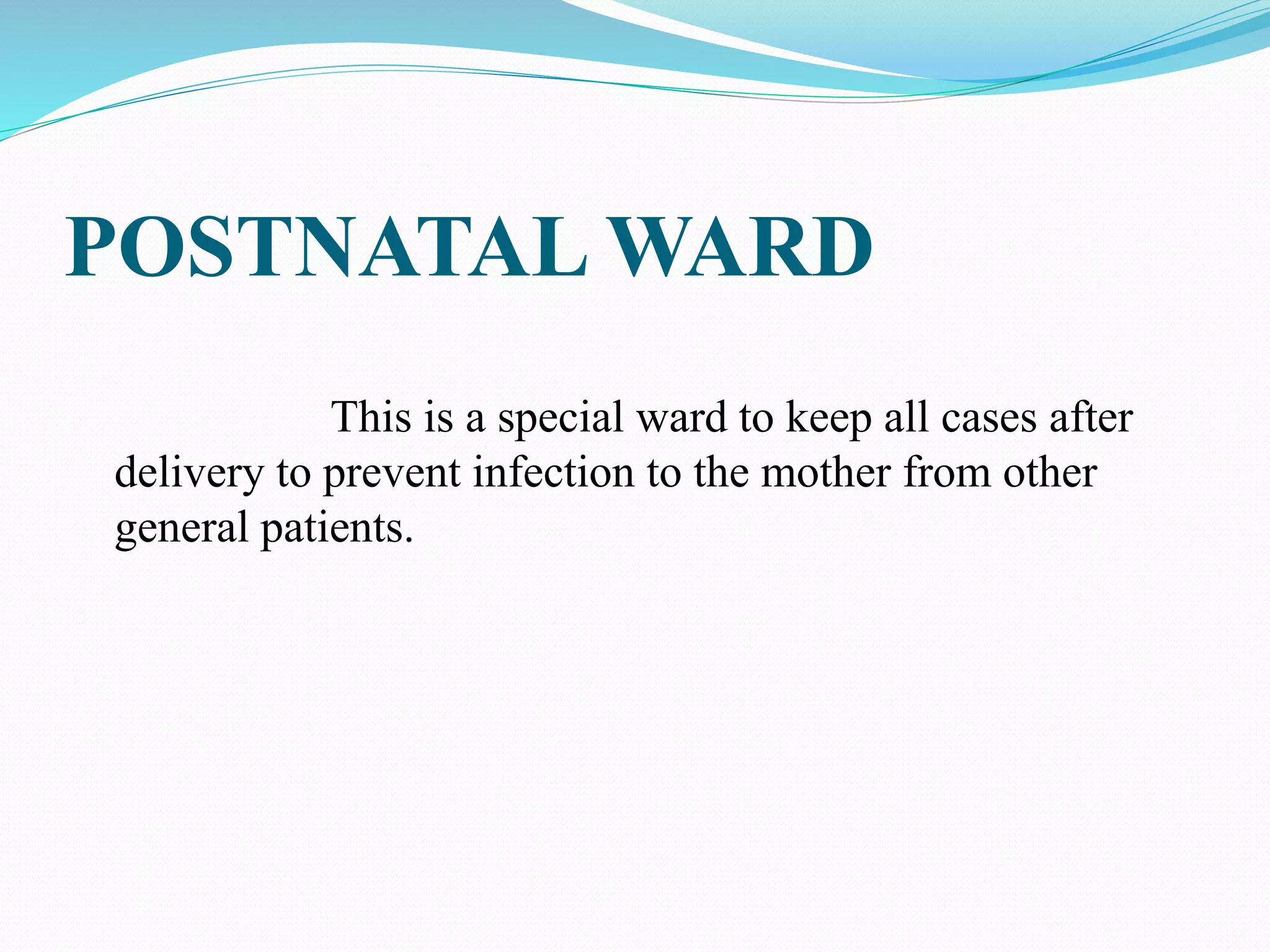 POSTNATAL WARD

This is a special ward to keep all cases after delivery to prevent infection to the mother from other general patients.